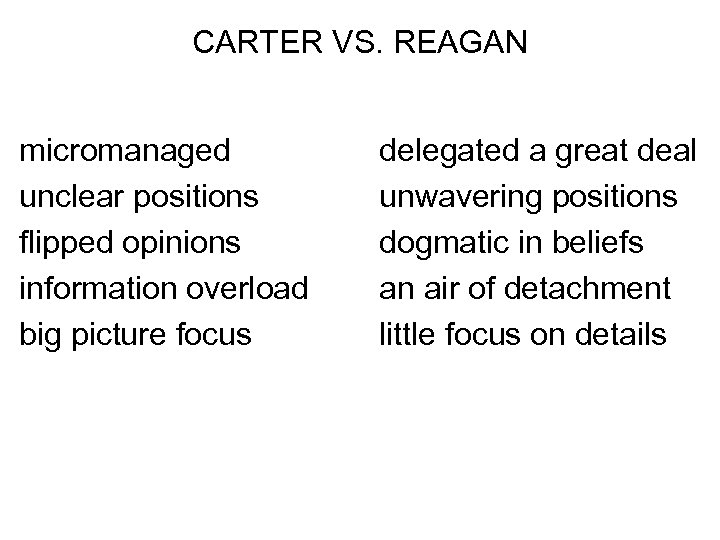 CARTER VS. REAGAN

micromanaged
unclear positions
flipped opinions
information overload
big picture focus

delegated a great deal
unwavering positions
dogmatic in beliefs
an air of detachment
little focus on details